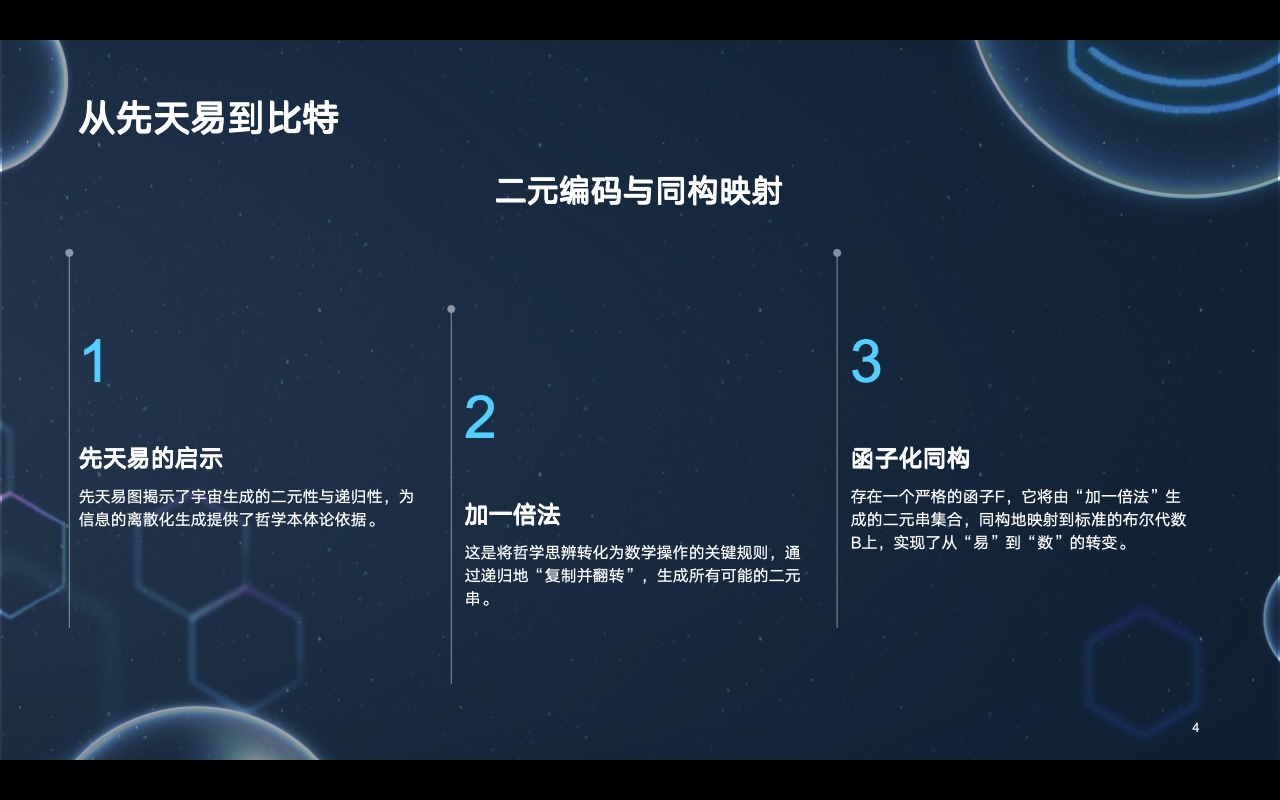 从先天易到比特

二元编码与同构映射

1

先天易的启示

先天易图揭示了宇宙生成的二元性与递归性，为信息的离散化生成提供了哲学本体论依据。

2

加一倍法

这是将哲学思辨转化为数学操作的关键规则，通过递归地“复制并翻转”，生成所有可能的二元串。

3

函子化同构

存在一个严格的函子F，它将由“加一倍法”生成的二元串集合，同构地映射到标准的布尔代数B上，实现了从“易”到“数”的转变。

4